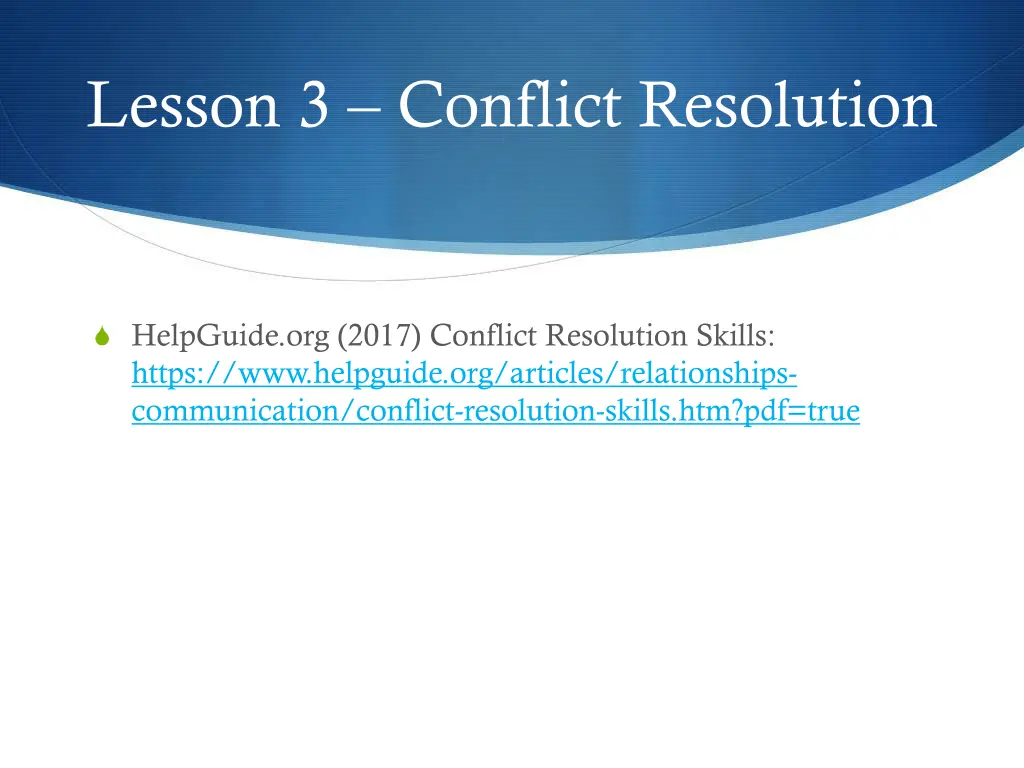 Lesson 3 – Conflict Resolution

HelpGuide.org (2017) Conflict Resolution Skills: https://www.helpguide.org/articles/relationships-communication/conflict-resolution-skills.htm?pdf=true